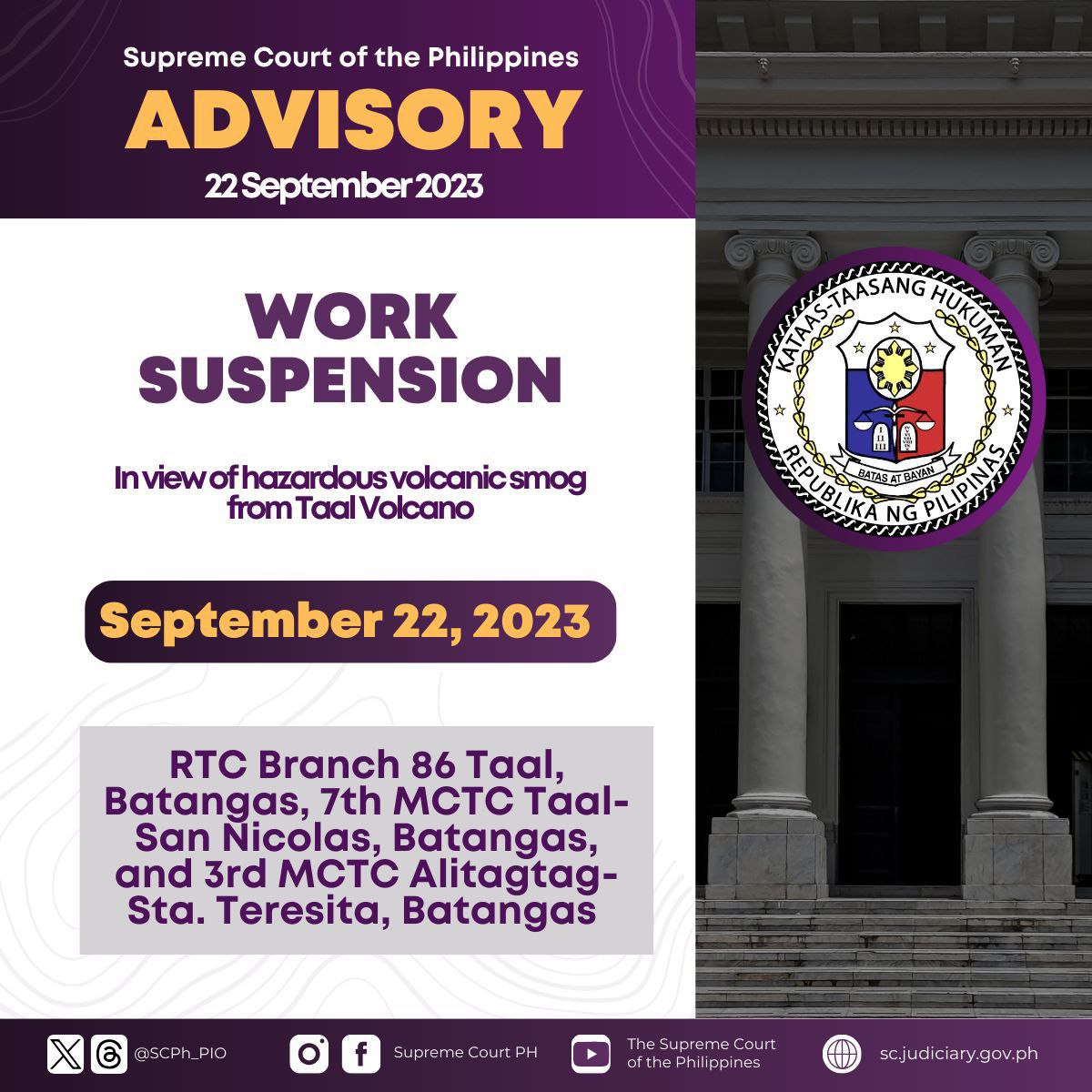 Supreme Court of the Philippines
ADVISORY
22 September 2023

WORK SUSPENSION

In view of hazardous volcanic smog from Taal Volcano

September 22, 2023

RTC Branch 86 Taal, Batangas, 7th MCTC Taal-San Nicolas, Batangas, and 3rd MCTC Alitagtag-Sta. Teresita, Batangas

KATAAS-TAASANG HUKUMAN
BATAS AT BAYAN
REPUBLIKA NG PILIPINAS

@SCPh_PIO
Supreme Court PH
The Supreme Court of the Philippines
sc.judiciary.gov.ph